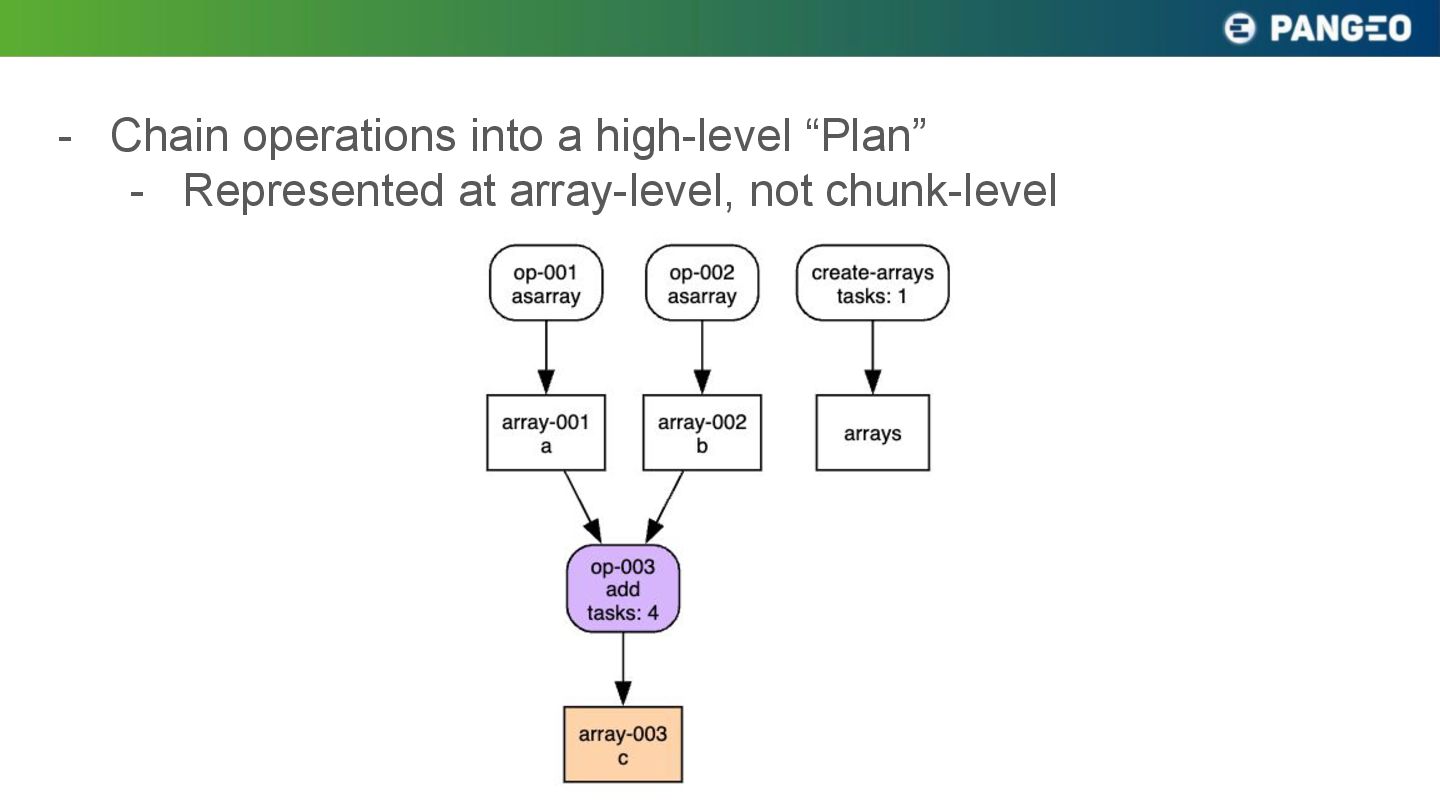 PANGEO

- Chain operations into a high-level “Plan”
  - Represented at array-level, not chunk-level

op-001
asarray

op-002
asarray

create-arrays
tasks: 1

array-001
a

array-002
b

arrays

op-003
add
tasks: 4

array-003
c